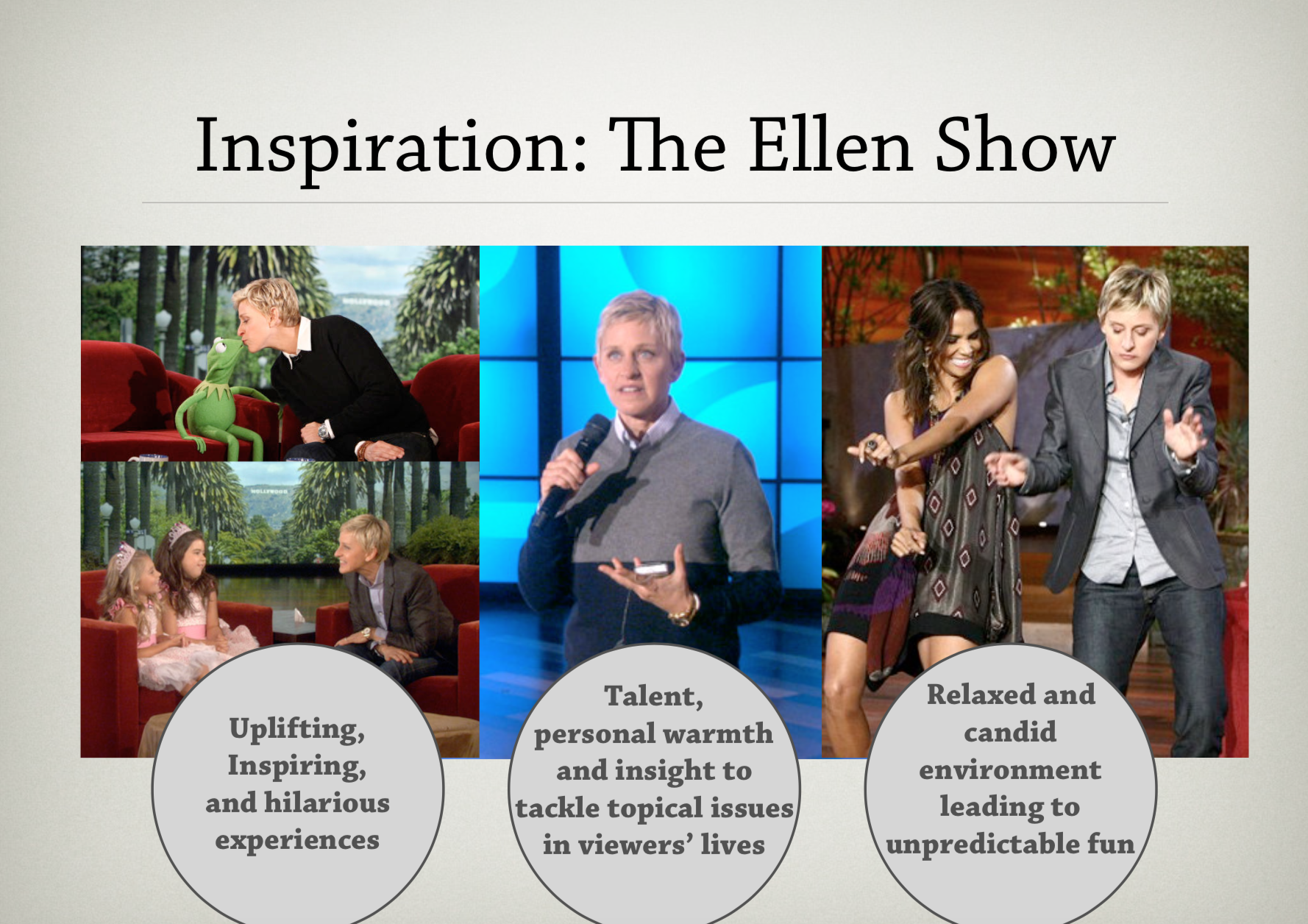 Inspiration: The Ellen Show

HOLLYWOOD

HOLLYWOOD

Uplifting, Inspiring, and hilarious experiences

Talent, personal warmth and insight to tackle topical issues in viewers' lives

Relaxed and candid environment leading to unpredictable fun